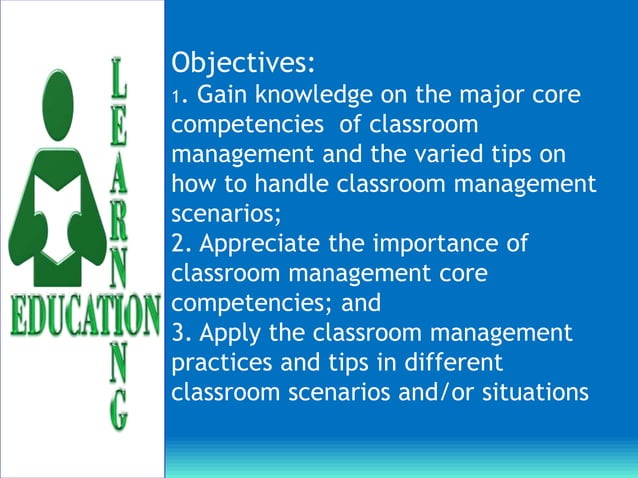 LEARNING

EDUCATION

Objectives:
1. Gain knowledge on the major core competencies of classroom management and the varied tips on how to handle classroom management scenarios;
2. Appreciate the importance of classroom management core competencies; and
3. Apply the classroom management practices and tips in different classroom scenarios and/or situations